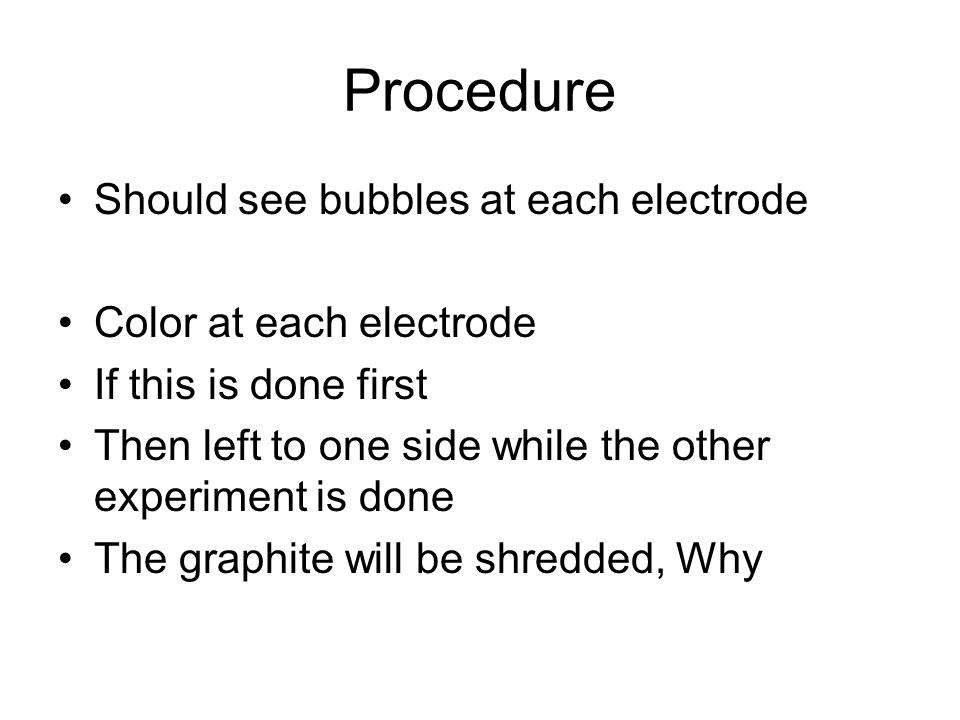 Procedure

• Should see bubbles at each electrode

• Color at each electrode
• If this is done first
• Then left to one side while the other experiment is done
• The graphite will be shredded, Why